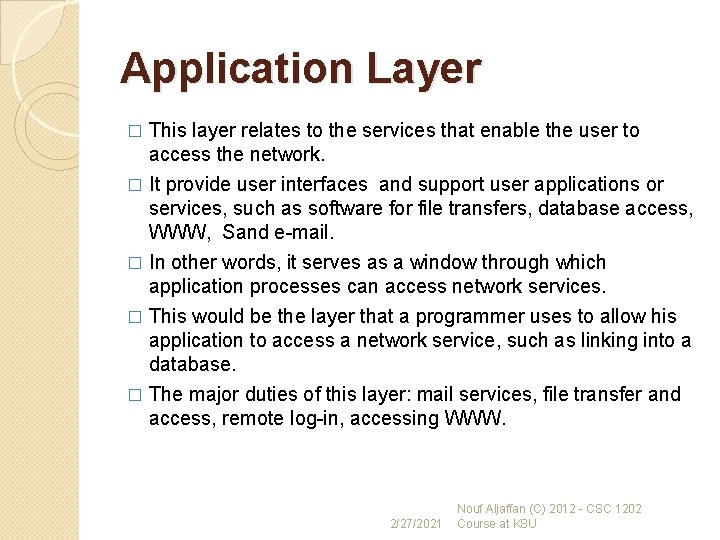 Application Layer

□ This layer relates to the services that enable the user to access the network.

□ It provide user interfaces and support user applications or services, such as software for file transfers, database access, WWW, Sand e-mail.

□ In other words, it serves as a window through which application processes can access network services.

□ This would be the layer that a programmer uses to allow his application to access a network service, such as linking into a database.

□ The major duties of this layer: mail services, file transfer and access, remote log-in, accessing WWW.

2/27/2021

Nouf Aljaffan (C) 2012 - CSC 1202 Course at KSU